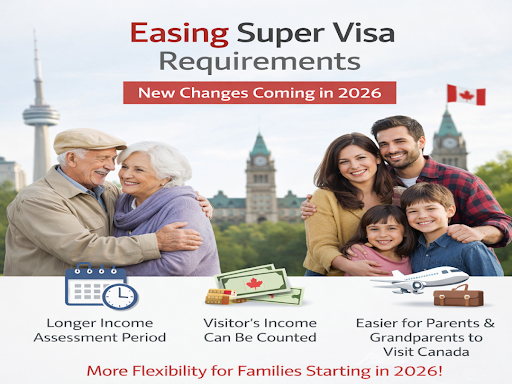 Easing Super Visa Requirements

New Changes Coming in 2026

Longer Income Assessment Period

Visitor's Income Can Be Counted

Easier for Parents & Grandparents to Visit Canada

More Flexibility for Families Starting in 2026!